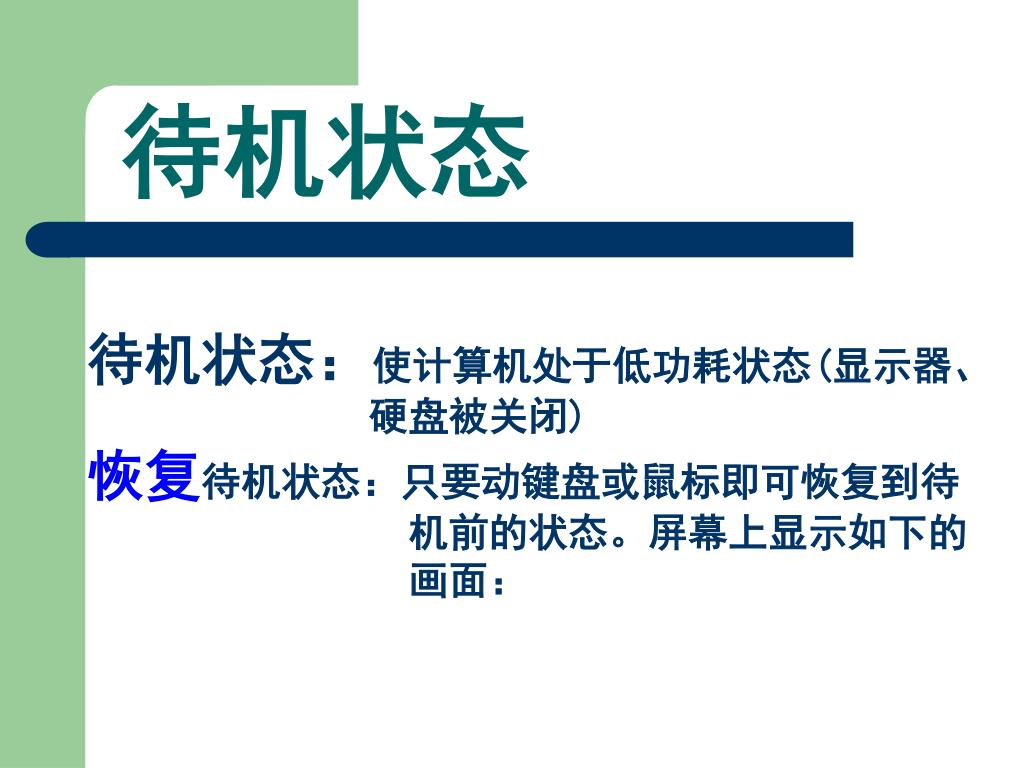 待机状态

待机状态： 使计算机处于低功耗状态（显示器、硬盘被关闭）

恢复待机状态：只要动键盘或鼠标即可恢复到待机前的状态。屏幕上显示如下的画面：